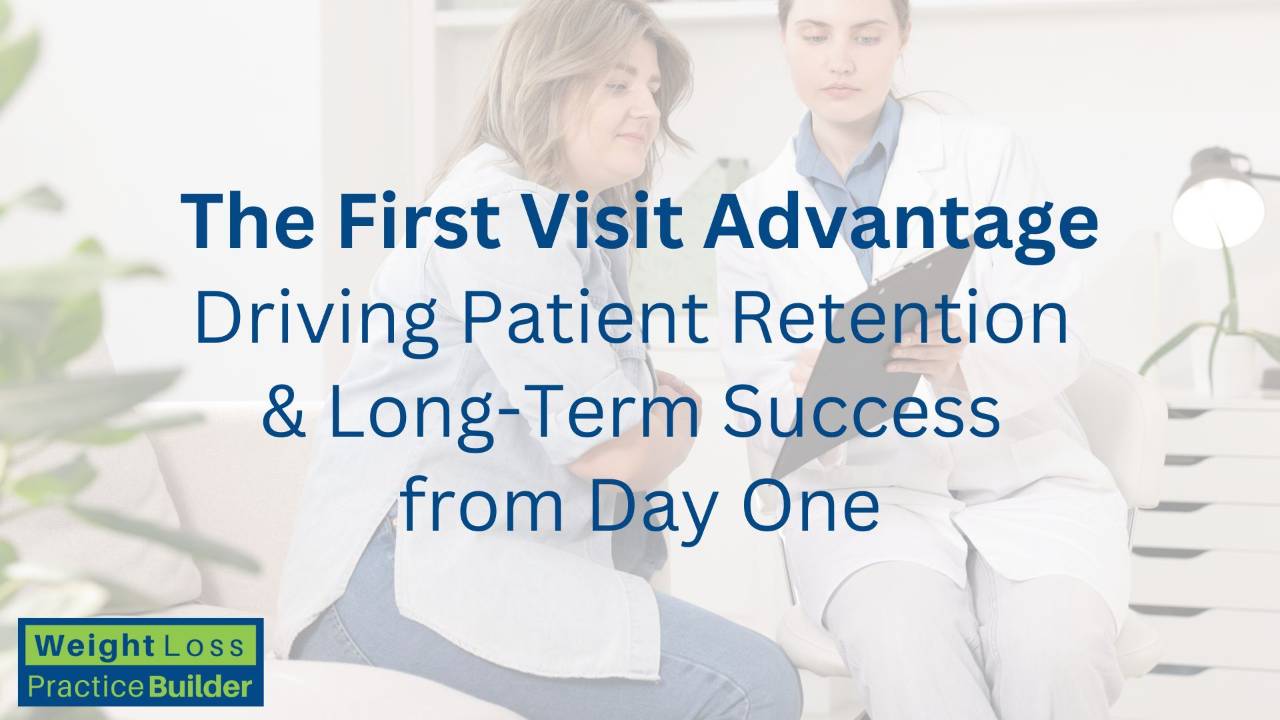 The First Visit Advantage
Driving Patient Retention & Long-Term Success from Day One

Weight Loss
Practice Builder